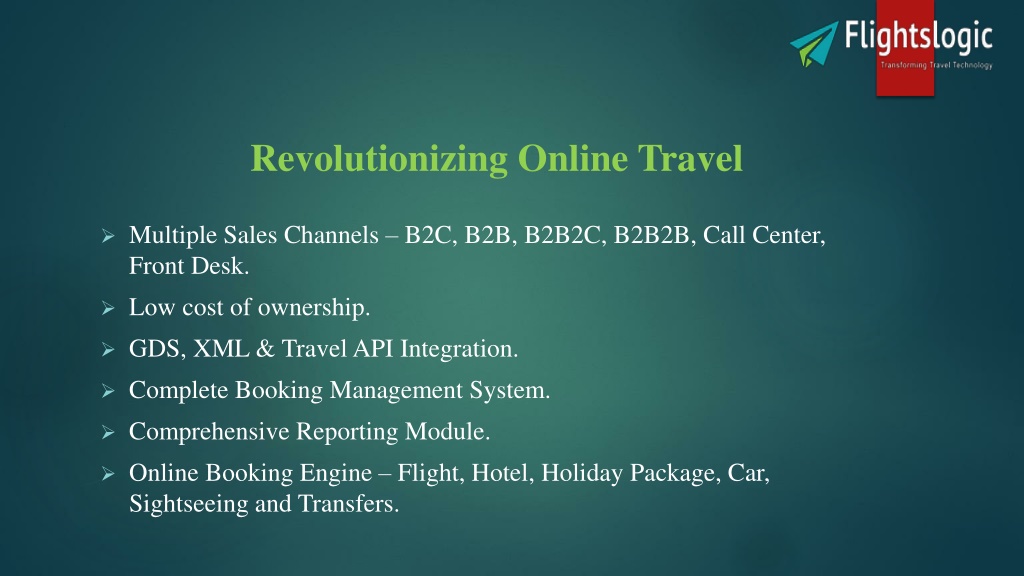 Flightslogic
Transforming Travel Technology

Revolutionizing Online Travel

➢ Multiple Sales Channels – B2C, B2B, B2B2C, B2B2B, Call Center, Front Desk.
➢ Low cost of ownership.
➢ GDS, XML & Travel API Integration.
➢ Complete Booking Management System.
➢ Comprehensive Reporting Module.
➢ Online Booking Engine – Flight, Hotel, Holiday Package, Car, Sightseeing and Transfers.